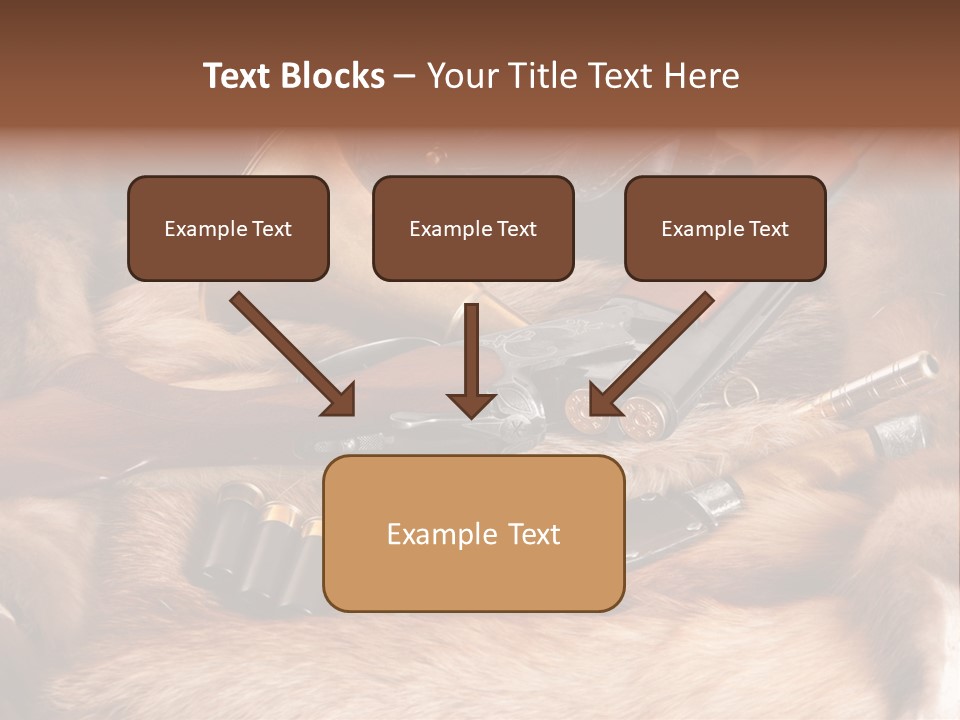 Text Blocks – Your Title Text Here

Example Text

Example Text

Example Text

Example Text